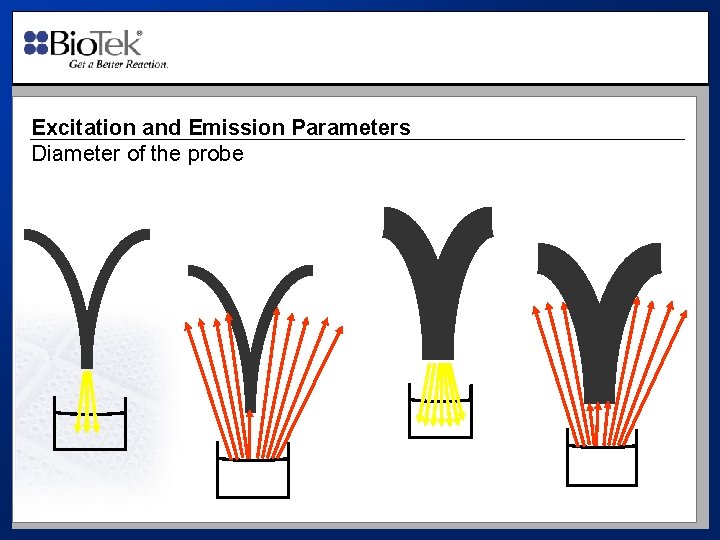 BioTek®
Get a Better Reaction.

Excitation and Emission Parameters
Diameter of the probe